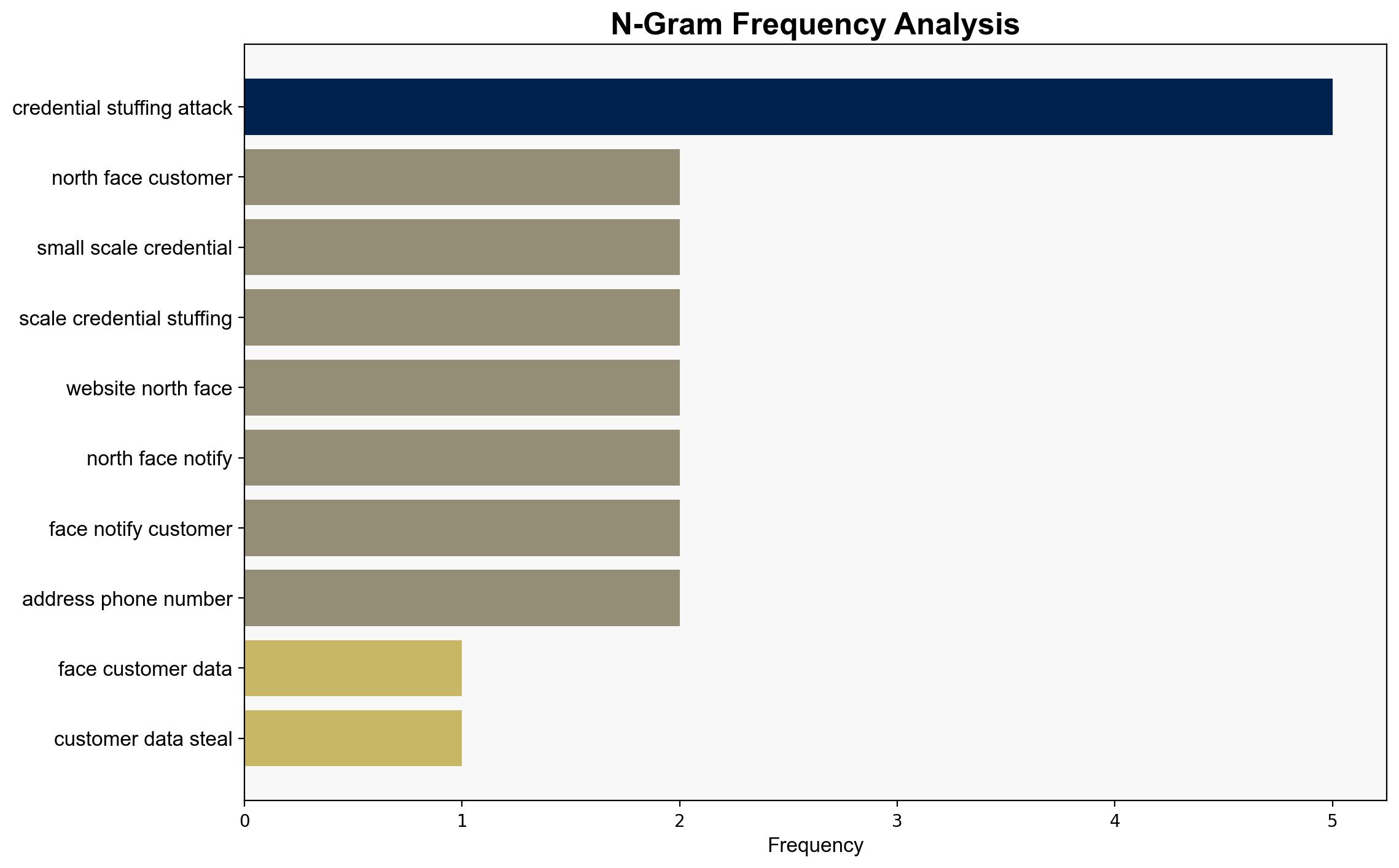 N-Gram Frequency Analysis

credential stuffing attack
north face customer
small scale credential
scale credential stuffing
website north face
north face notify
face notify customer
address phone number
face customer data
customer data steal

0
1
2
3
4
5
Frequency